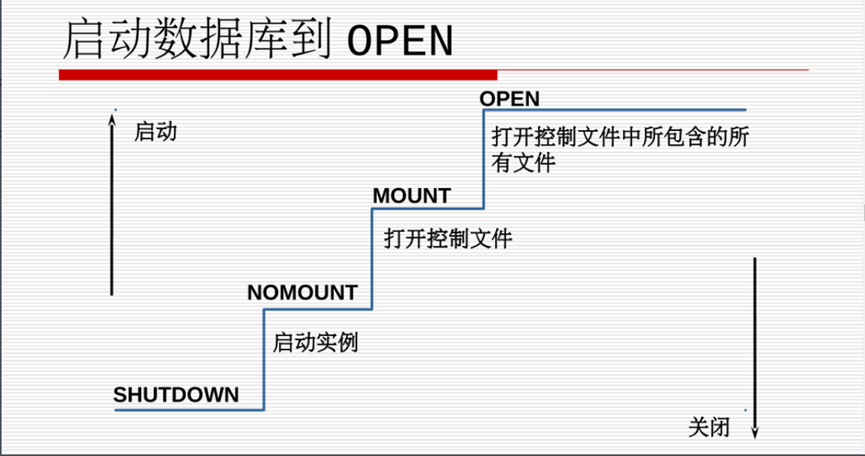 启动数据库到 OPEN

启动

OPEN

打开控制文件中所包含的所有文件

MOUNT

打开控制文件

NOMOUNT

启动实例

SHUTDOWN

关闭